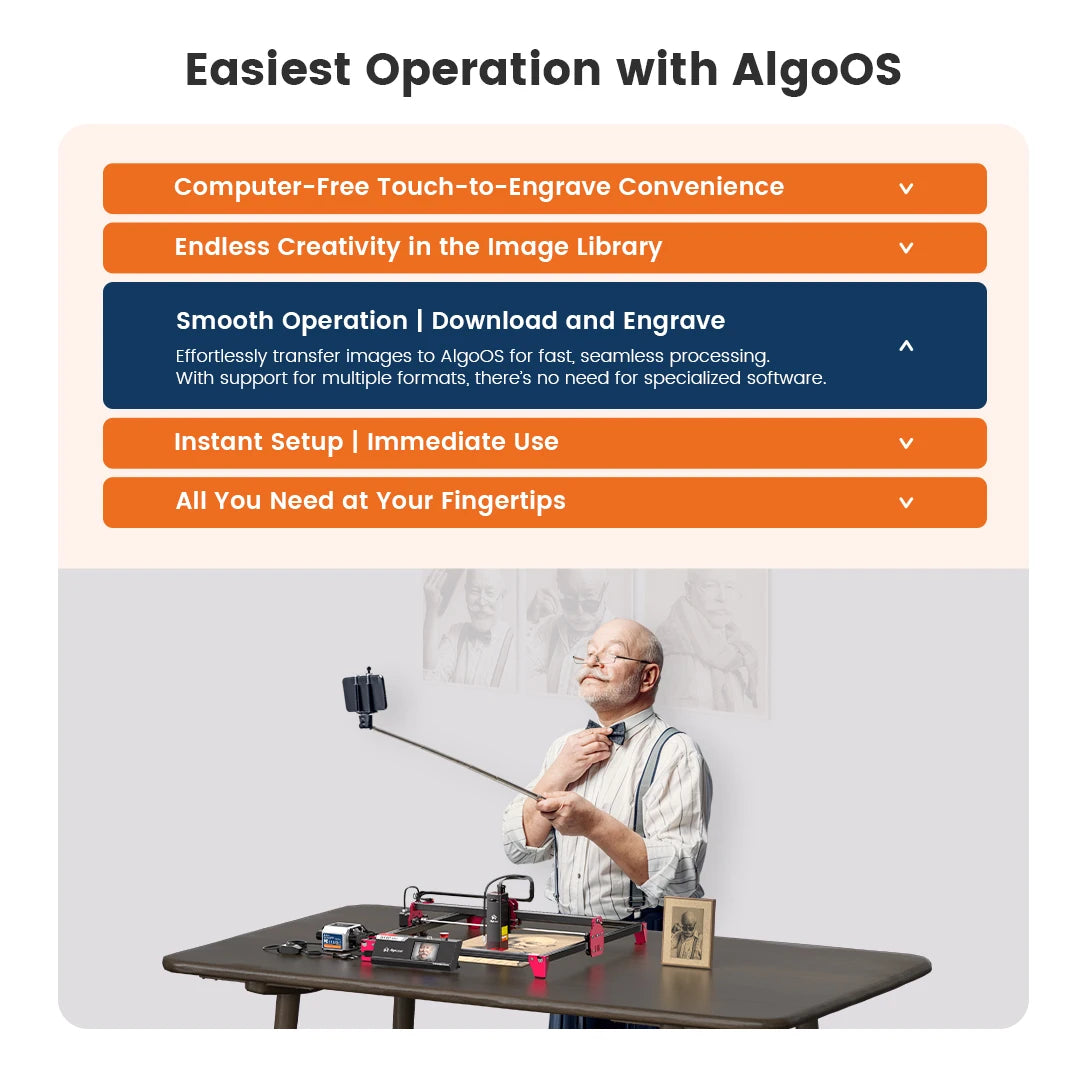 Easiest Operation with AlgoOS

Computer-Free Touch-to-Engrave Convenience

Endless Creativity in the Image Library

Smooth Operation | Download and Engrave

Effortlessly transfer images to AlgoOS for fast, seamless processing. With support for multiple formats, there's no need for specialized software.

Instant Setup | Immediate Use

All You Need at Your Fingertips